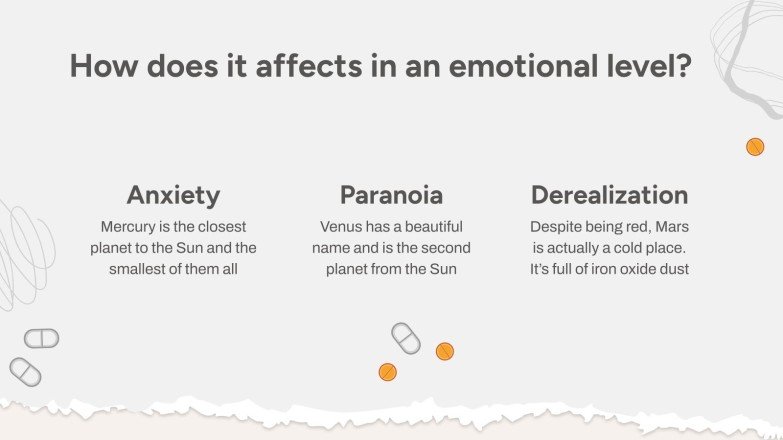 How does it affects in an emotional level?

Anxiety

Mercury is the closest planet to the Sun and the smallest of them all

Paranoia

Venus has a beautiful name and is the second planet from the Sun

Derealization

Despite being red, Mars is actually a cold place. It's full of iron oxide dust